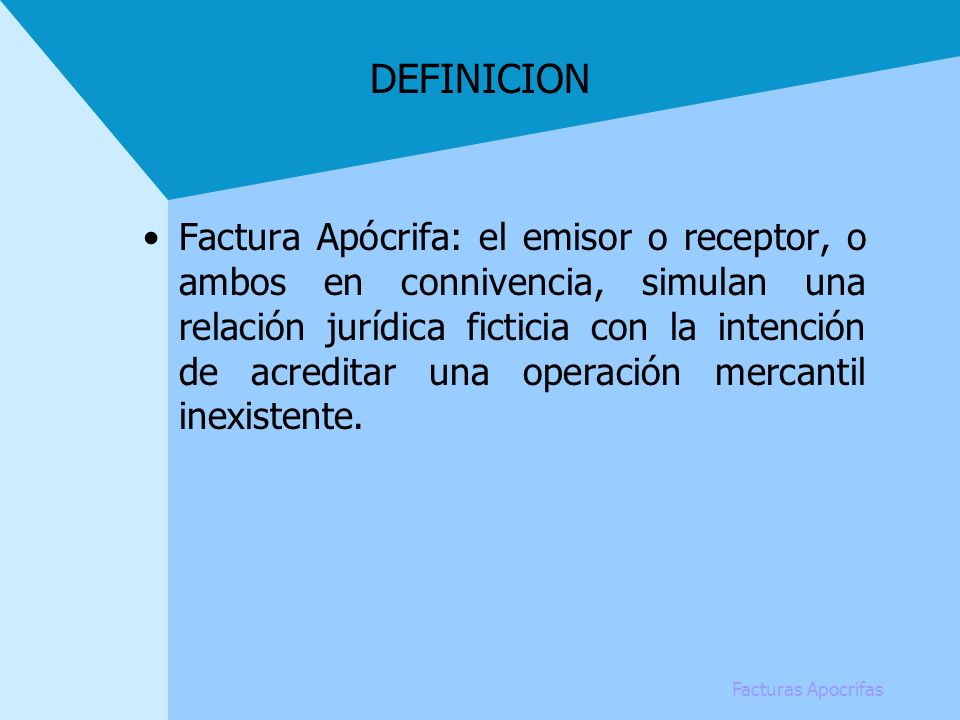 DEFINICION

• Factura Apócrifa: el emisor o receptor, o ambos en connivencia, simulan una relación jurídica ficticia con la intención de acreditar una operación mercantil inexistente.

Facturas Apocrifas